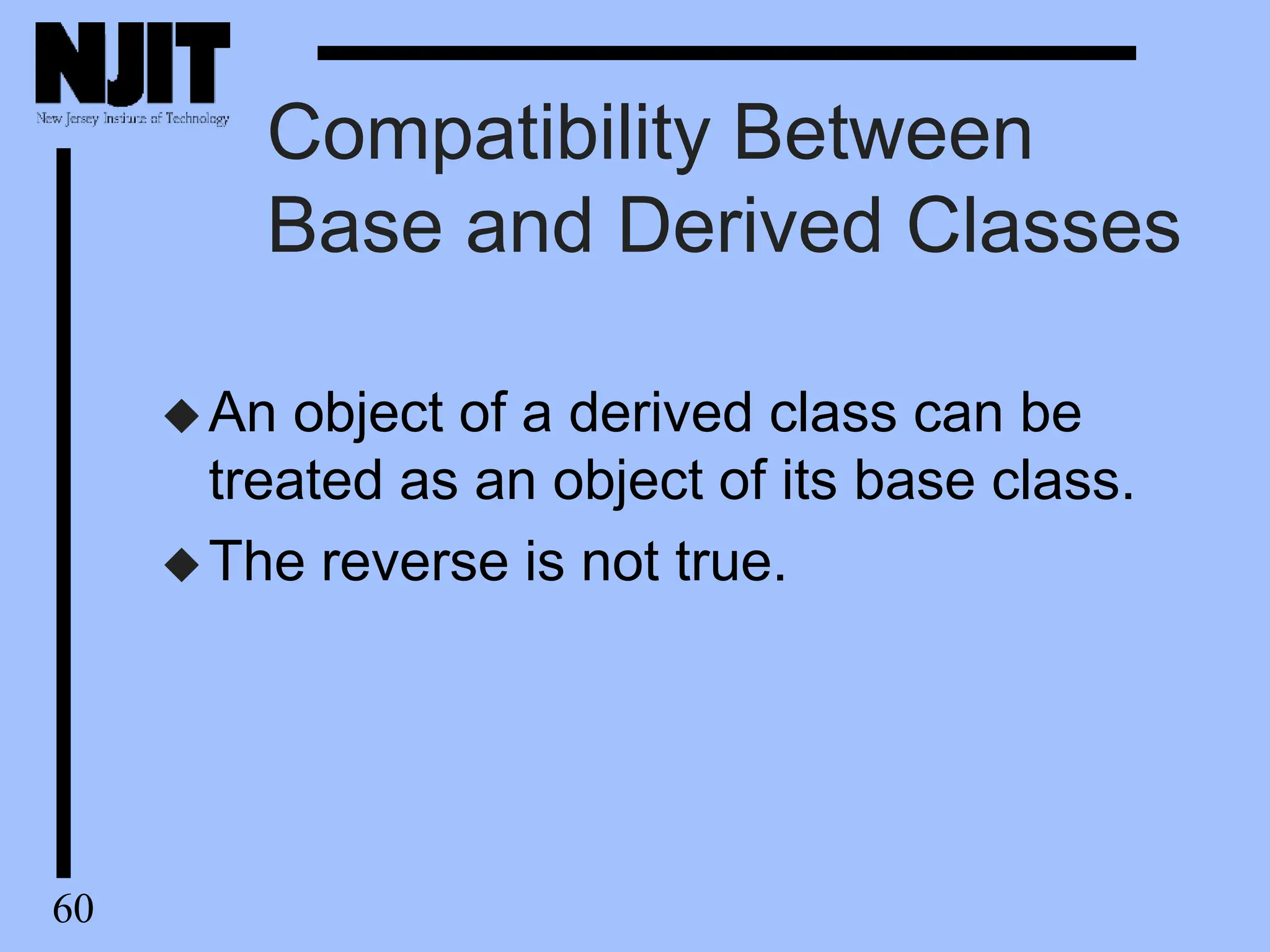 NJIT
New Jersey Institute of Technology

Compatibility Between Base and Derived Classes

◆ An object of a derived class can be treated as an object of its base class.
◆ The reverse is not true.

60